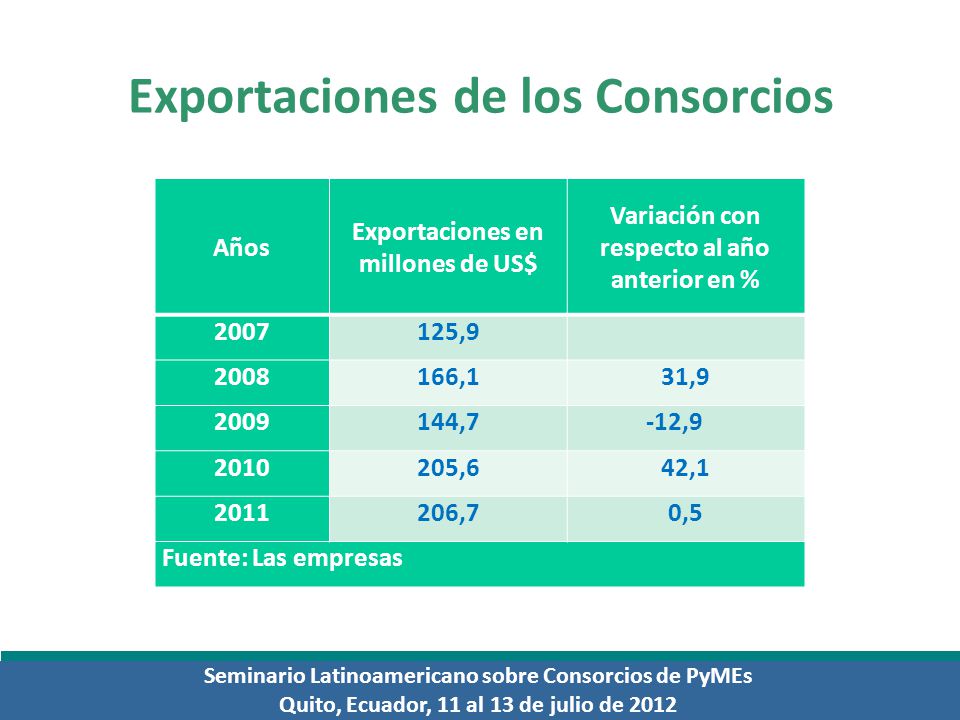 Exportaciones de los Consorcios

| Años | Exportaciones en millones de US$ | Variación con respecto al año anterior en % |
|---|---|---|
| 2007 | 125,9 | |
| 2008 | 166,1 | 31,9 |
| 2009 | 144,7 | -12,9 |
| 2010 | 205,6 | 42,1 |
| 2011 | 206,7 | 0,5 |
| Fuente: Las empresas | | |

Seminario Latinoamericano sobre Consorcios de PyMEs
Quito, Ecuador, 11 al 13 de julio de 2012